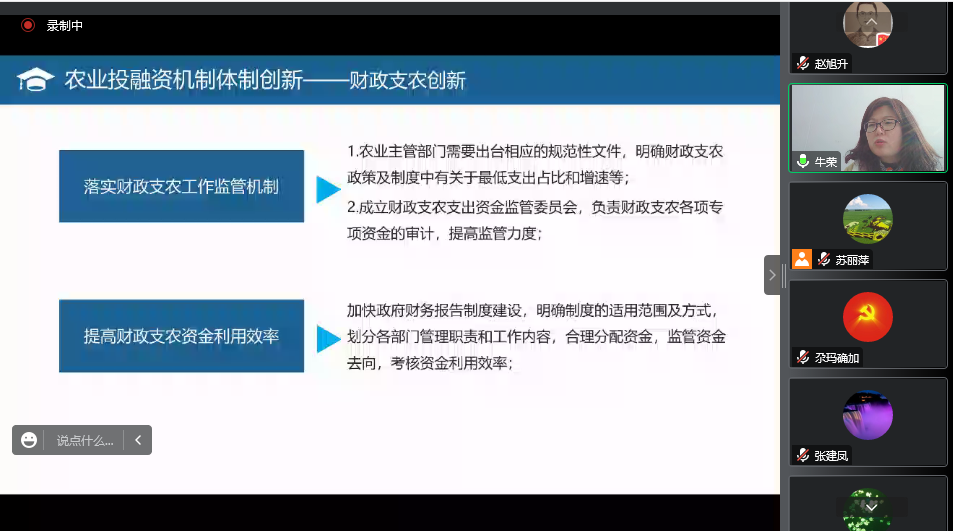 录制中

农业投融资机制体制创新——财政支农创新

落实财政支农工作监管机制

1.农业主管部门需要出台相应的规范性文件，明确财政支农政策及制度中有关于最低支出占比和增速等；
2.成立财政支农支出资金监管委员会，负责财政支农各项专项资金的审计，提高监管力度；

提高财政支农资金利用效率

加快政府财务报告制度建设，明确制度的适用范围及方式，划分各部门管理职责和工作内容，合理分配资金，监管资金去向，考核资金利用效率；

说点什么...

赵旭升
牛荣
苏丽萍
尕玛确加
张建凤